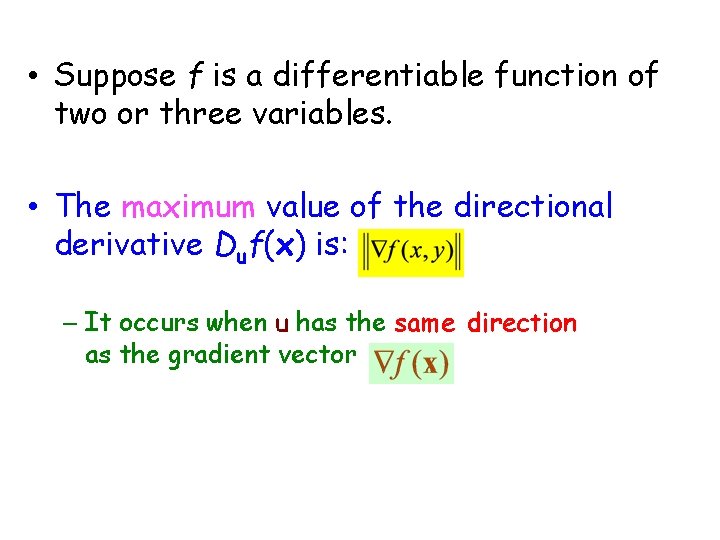 • Suppose $f$ is a differentiable function of two or three variables.

• The maximum value of the directional derivative $D_{\mathbf{u}}f(\mathbf{x})$ is: $\|\nabla f(x,y)\|$

– It occurs when $\mathbf{u}$ has the same direction as the gradient vector $\nabla f(\mathbf{x})$